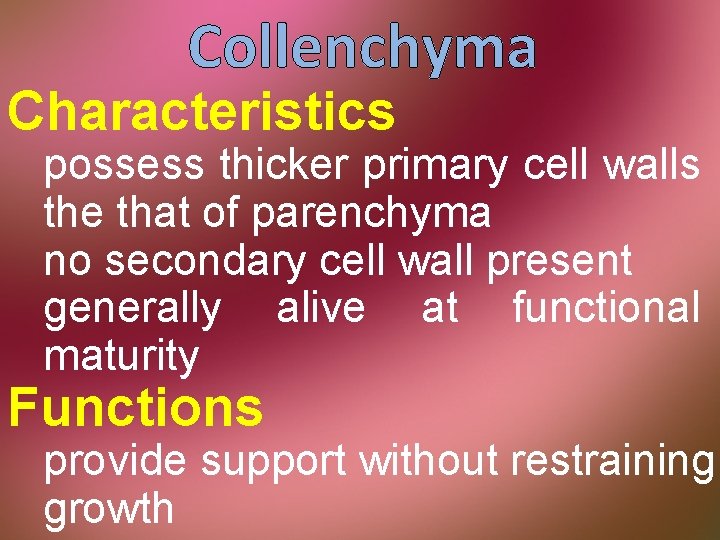 Collenchyma

Characteristics

possess thicker primary cell walls the that of parenchyma

no secondary cell wall present

generally alive at functional maturity

Functions

provide support without restraining growth